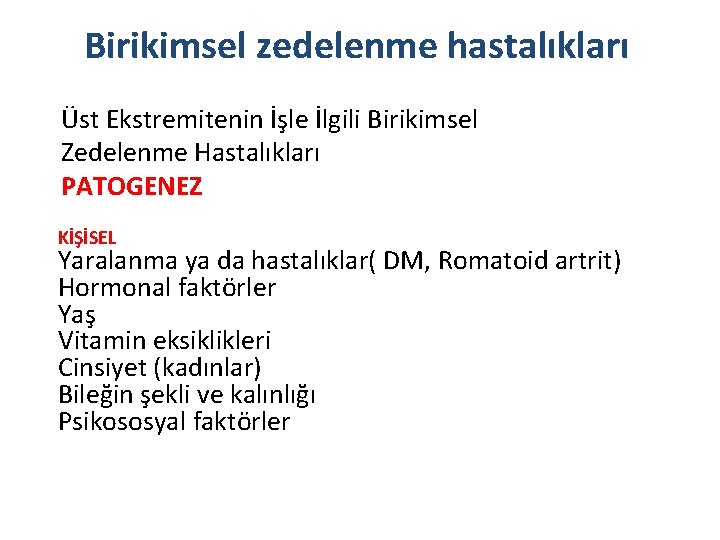 Birikimsel zedelenme hastalıkları

Üst Ekstremitenin İşle İlgili Birikimsel Zedelenme Hastalıkları
PATOGENEZ

KİŞİSEL
Yaralanma ya da hastalıklar( DM, Romatoid artrit)
Hormonal faktörler
Yaş
Vitamin eksiklikleri
Cinsiyet (kadınlar)
Bileğin şekli ve kalınlığı
Psikososyal faktörler